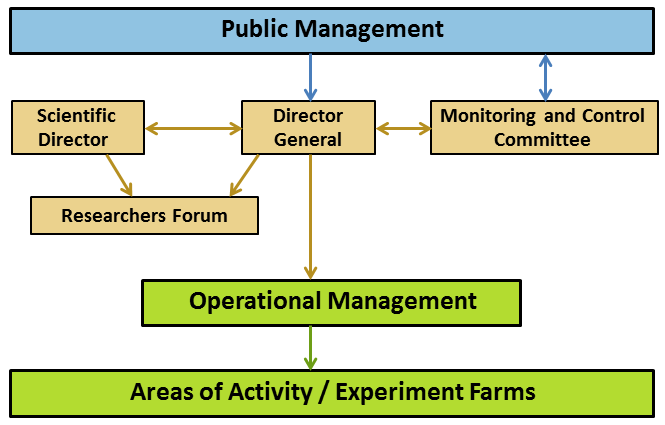 Public Management

Scientific Director

Director General

Monitoring and Control Committee

Researchers Forum

Operational Management

Areas of Activity / Experiment Farms